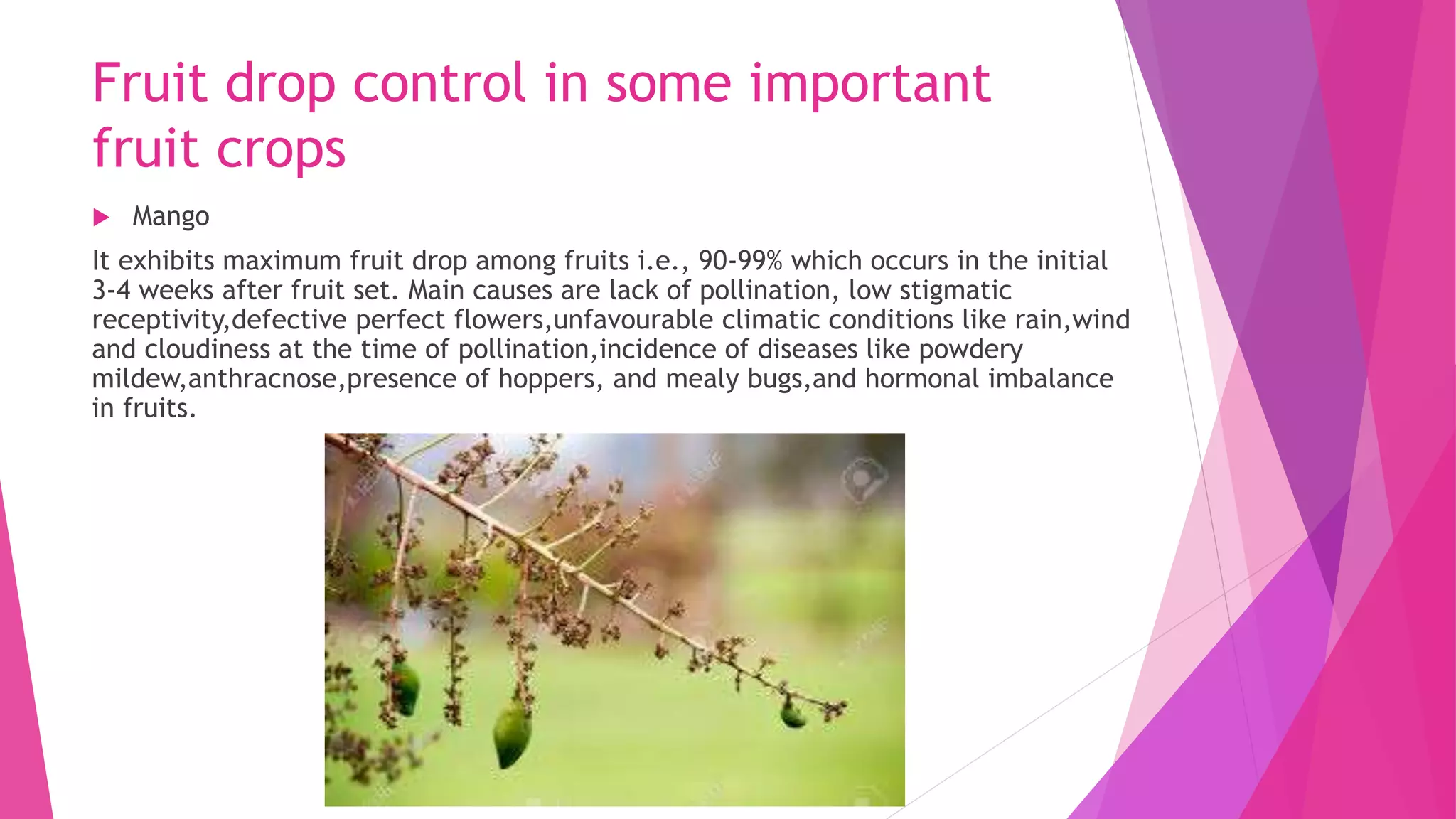 Fruit drop control in some important fruit crops

Mango

It exhibits maximum fruit drop among fruits i.e., 90-99% which occurs in the initial 3-4 weeks after fruit set. Main causes are lack of pollination, low stigmatic receptivity,defective perfect flowers,unfavourable climatic conditions like rain,wind and cloudiness at the time of pollination,incidence of diseases like powdery mildew,anthracnose,presence of hoppers, and mealy bugs,and hormonal imbalance in fruits.